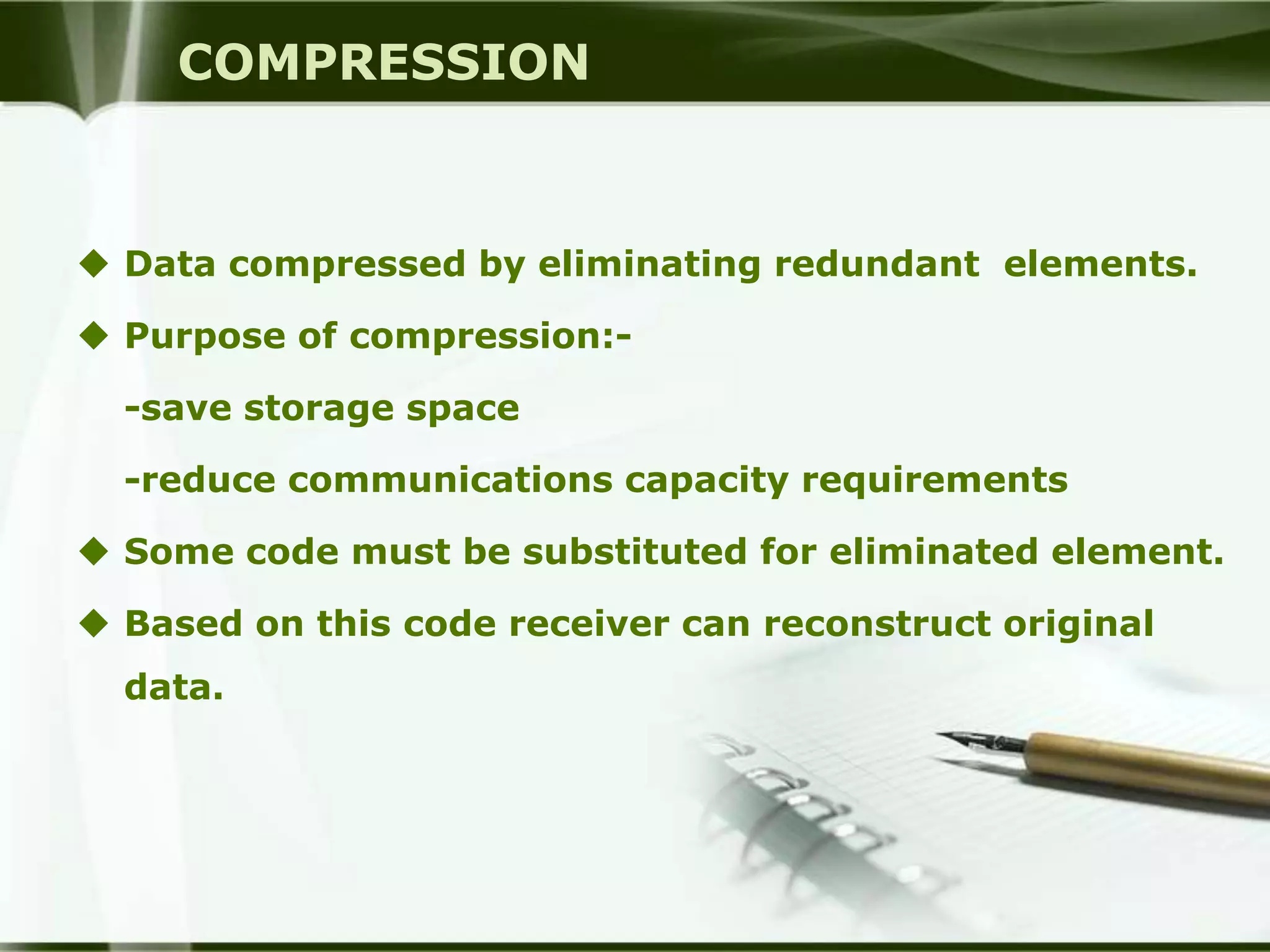 COMPRESSION

◆ Data compressed by eliminating redundant elements.

◆ Purpose of compression:-

-save storage space

-reduce communications capacity requirements

◆ Some code must be substituted for eliminated element.

◆ Based on this code receiver can reconstruct original data.